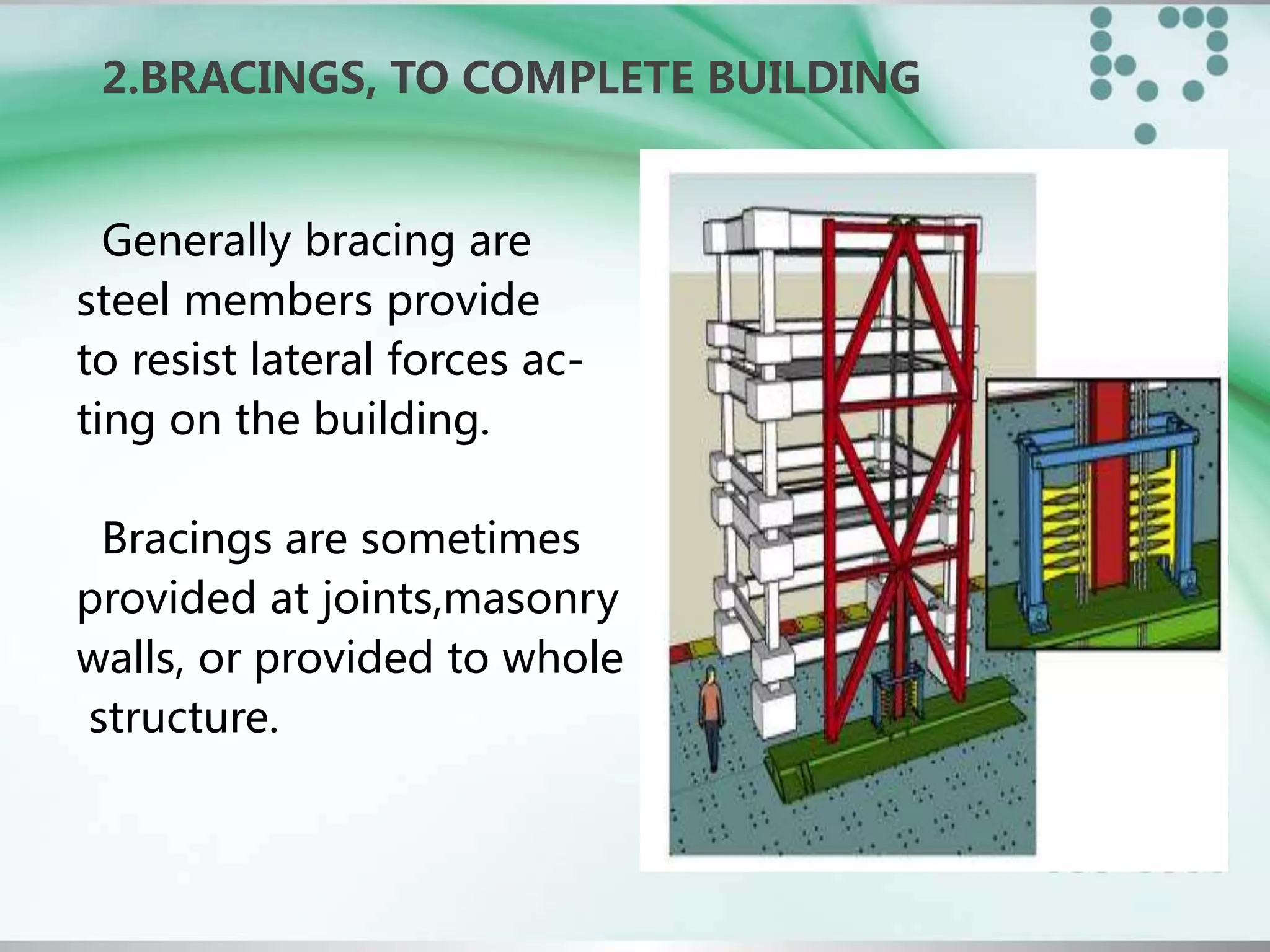 2.BRACINGS, TO COMPLETE BUILDING

Generally bracing are steel members provide to resist lateral forces acting on the building.

Bracings are sometimes provided at joints,masonry walls, or provided to whole structure.